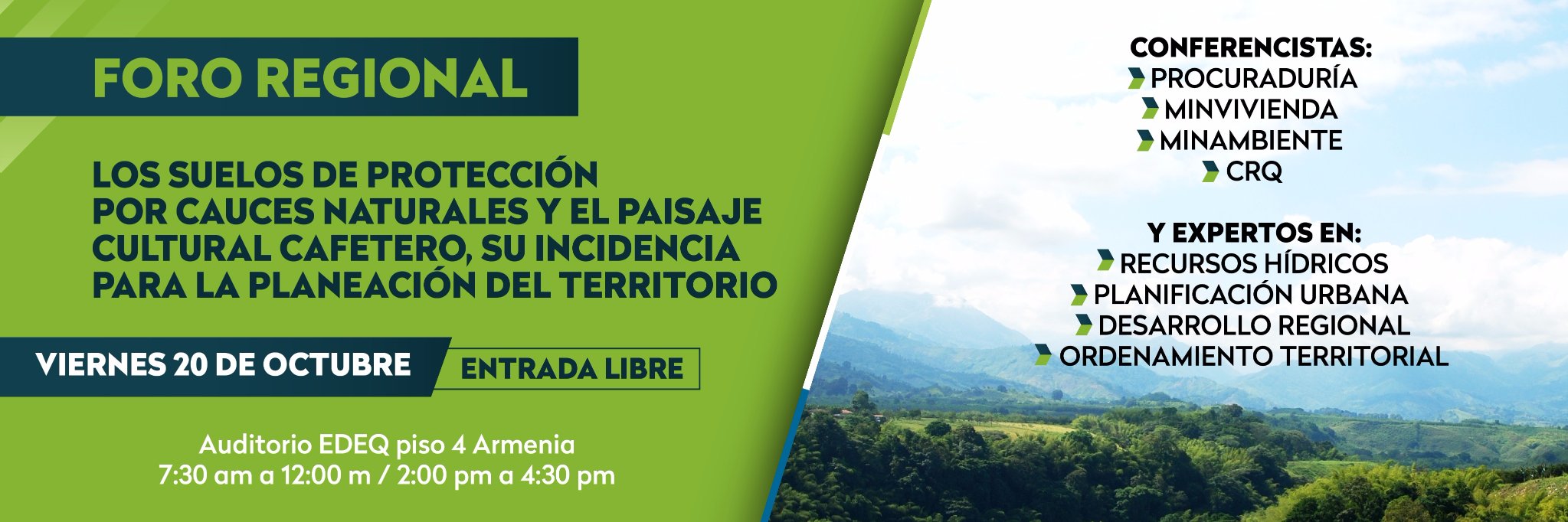 FORO REGIONAL

LOS SUELOS DE PROTECCIÓN POR CAUCES NATURALES Y EL PAISAJE CULTURAL CAFETERO, SU INCIDENCIA PARA LA PLANEACIÓN DEL TERRITORIO

VIERNES 20 DE OCTUBRE

ENTRADA LIBRE

Auditorio EDEQ piso 4 Armenia
7:30 am a 12:00 m / 2:00 pm a 4:30 pm

CONFERENCISTAS:
PROCURADURÍA
MINVIVIENDA
MINAMBIENTE
CRQ

Y EXPERTOS EN:
RECURSOS HÍDRICOS
PLANIFICACIÓN URBANA
DESARROLLO REGIONAL
ORDENAMIENTO TERRITORIAL